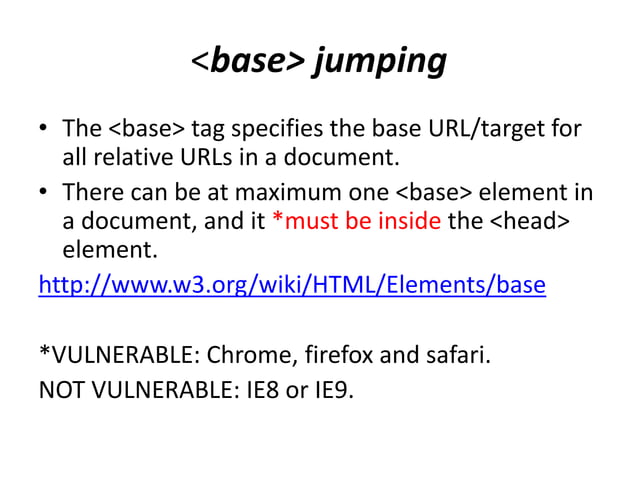 <base> jumping

• The <base> tag specifies the base URL/target for all relative URLs in a document.

• There can be at maximum one <base> element in a document, and it *must be inside the <head> element.

http://www.w3.org/wiki/HTML/Elements/base

*VULNERABLE: Chrome, firefox and safari.

NOT VULNERABLE: IE8 or IE9.